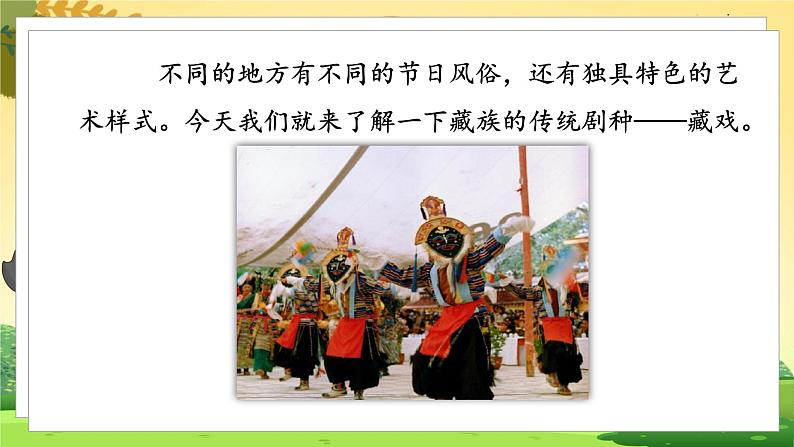 不同的地方有不同的节日风俗，还有独具特色的艺术样式。今天我们就来了解一下藏族的传统剧种——藏戏。